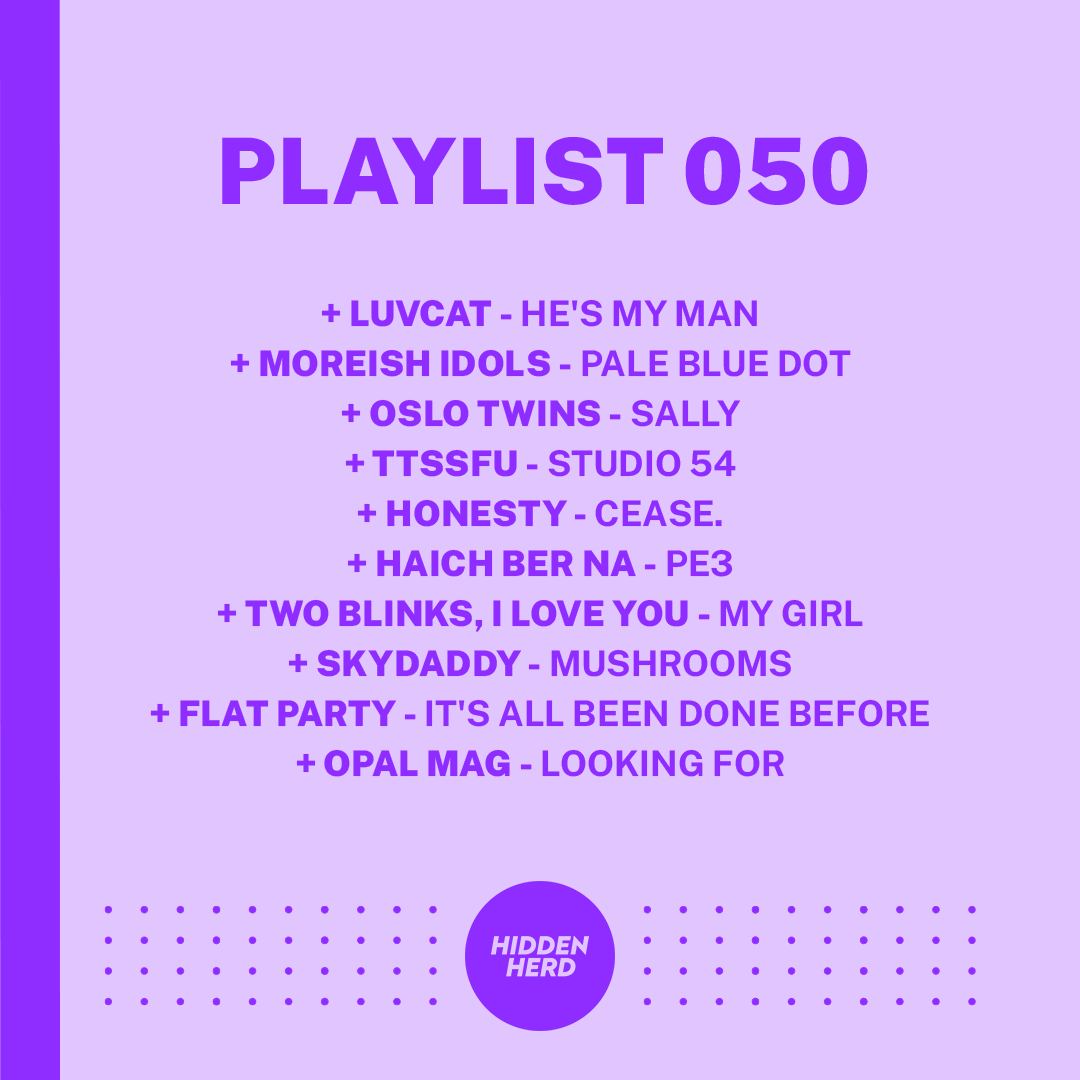 PLAYLIST 050

+ LUVCAT - HE'S MY MAN
+ MOREISH IDOLS - PALE BLUE DOT
+ OSLO TWINS - SALLY
+ TTSSFU - STUDIO 54
+ HONESTY - CEASE.
+ HAICH BER NA - PE3
+ TWO BLINKS, I LOVE YOU - MY GIRL
+ SKYDADDY - MUSHROOMS
+ FLAT PARTY - IT'S ALL BEEN DONE BEFORE
+ OPAL MAG - LOOKING FOR

HIDDEN HERD